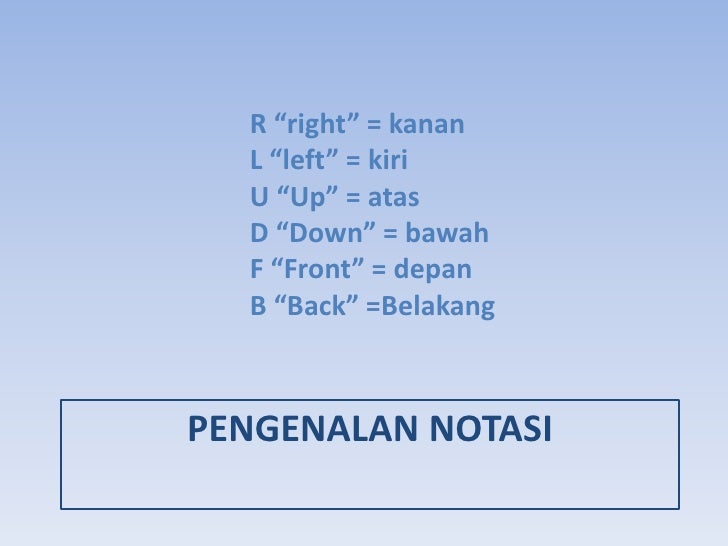 R “right” = kanan
L “left” = kiri
U “Up” = atas
D “Down” = bawah
F “Front” = depan
B “Back” =Belakang

PENGENALAN NOTASI